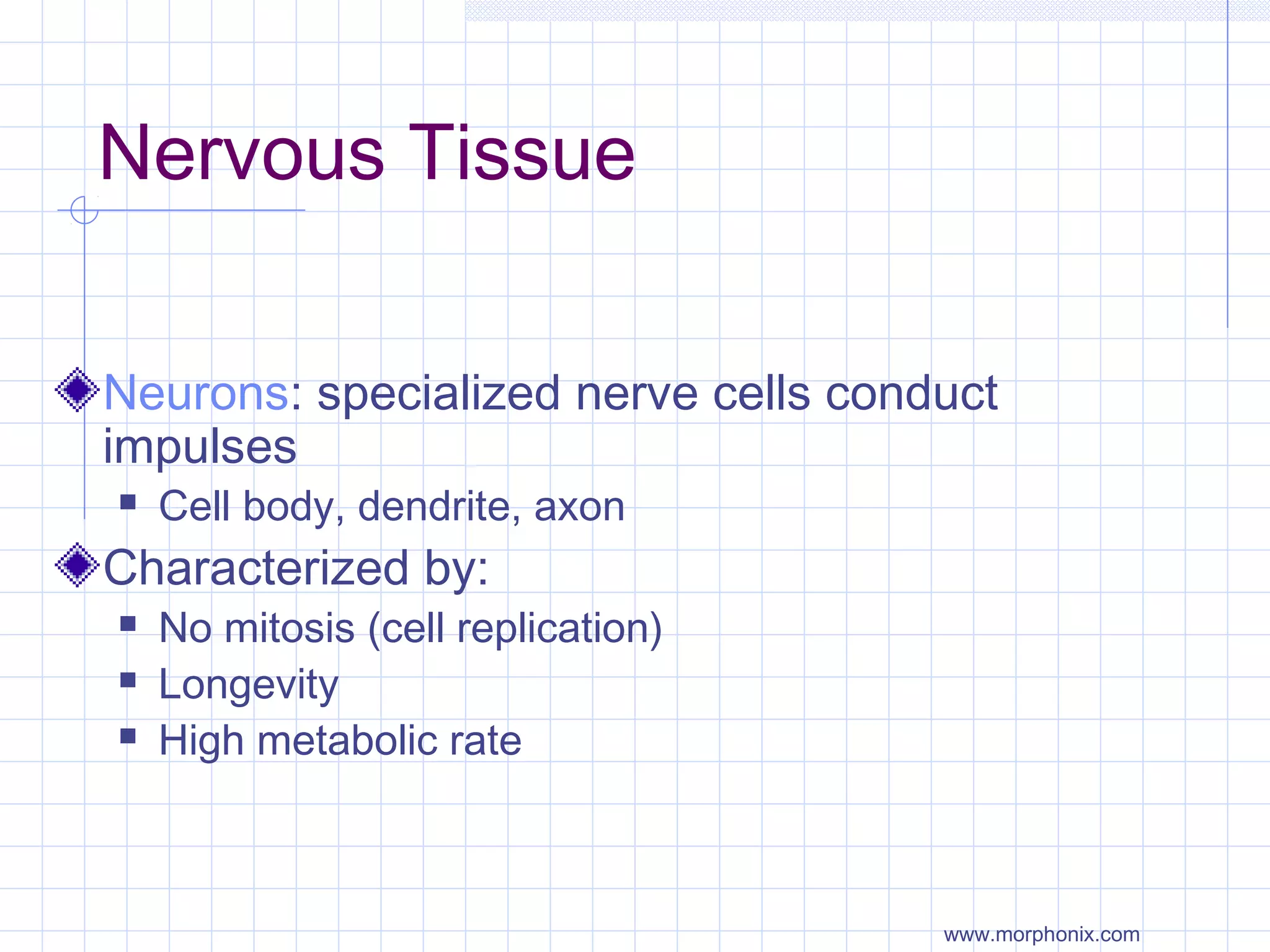 Nervous Tissue

Neurons: specialized nerve cells conduct impulses

Cell body, dendrite, axon

Characterized by:

No mitosis (cell replication)

Longevity

High metabolic rate

www.morphonix.com